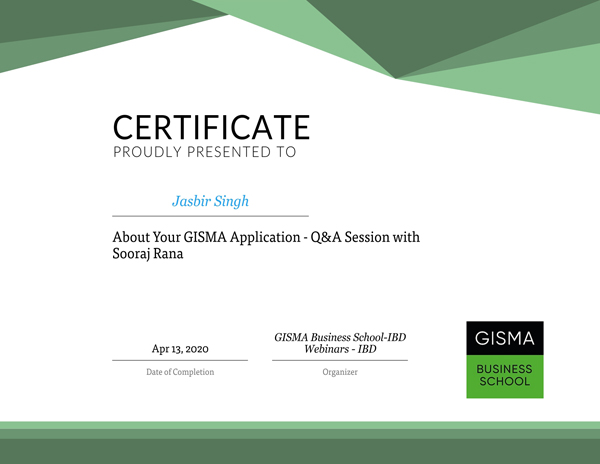 CERTIFICATE
PROUDLY PRESENTED TO

Jasbir Singh

About Your GISMA Application - Q&A Session with Sooraj Rana

Apr 13, 2020
Date of Completion

GISMA Business School-IBD Webinars - IBD
Organizer

GISMA
BUSINESS SCHOOL